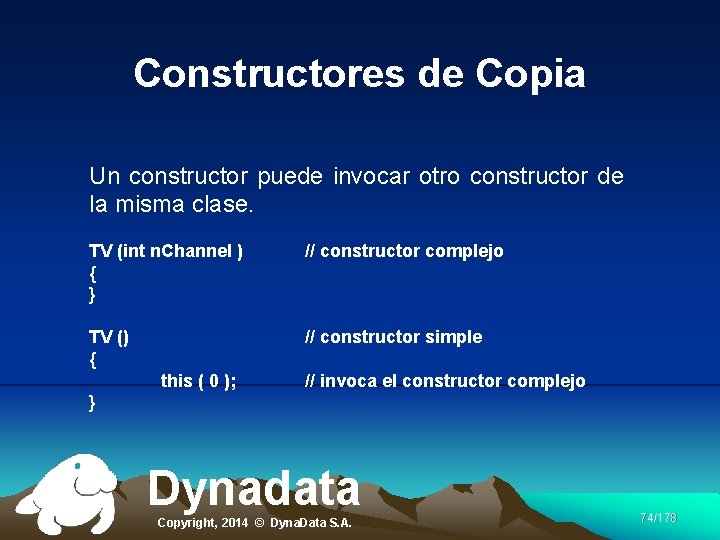 Constructores de Copia

Un constructor puede invocar otro constructor de la misma clase.

TV (int nChannel )          // constructor complejo
{
}

TV ()          // constructor simple
{
          this ( 0 );          // invoca el constructor complejo
}

Dynadata

Copyright, 2014 © DynaData S.A.

74/178